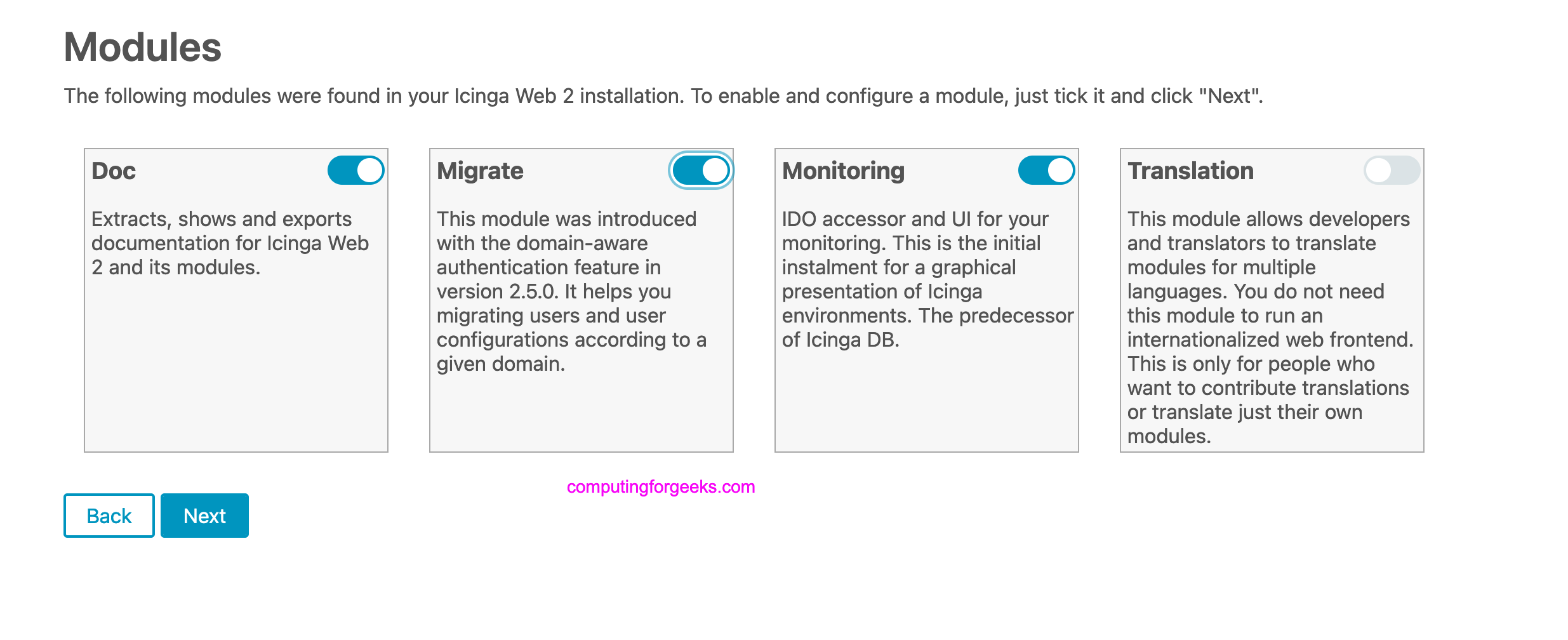 Modules

The following modules were found in your Icinga Web 2 installation. To enable and configure a module, just tick it and click "Next".

Doc

Extracts, shows and exports documentation for Icinga Web 2 and its modules.

Migrate

This module was introduced with the domain-aware authentication feature in version 2.5.0. It helps you migrating users and user configurations according to a given domain.

Monitoring

IDO accessor and UI for your monitoring. This is the initial instalment for a graphical presentation of Icinga environments. The predecessor of Icinga DB.

Translation

This module allows developers and translators to translate modules for multiple languages. You do not need this module to run an internationalized web frontend. This is only for people who want to contribute translations or translate just their own modules.

computingforgeeks.com

Back Next